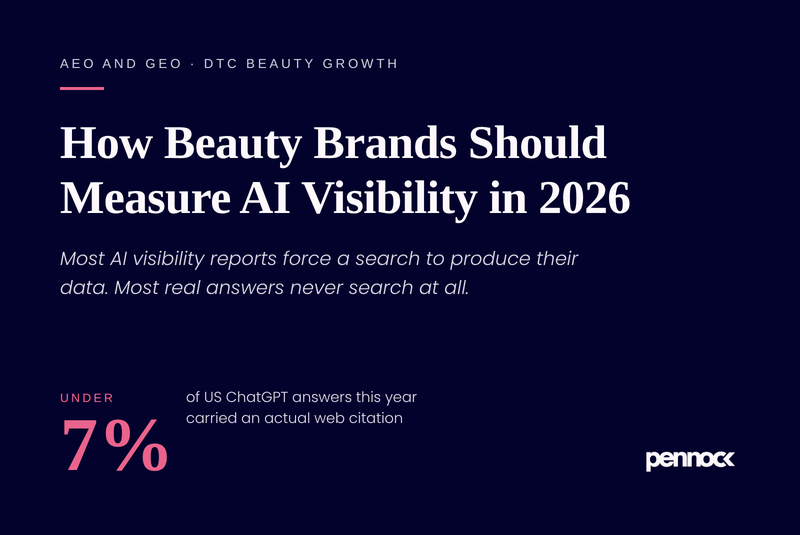 AEO AND GEO · DTC BEAUTY GROWTH

How Beauty Brands Should Measure AI Visibility in 2026

Most AI visibility reports force a search to produce their data. Most real answers never search at all.

UNDER
7%

of US ChatGPT answers this year carried an actual web citation

pennock